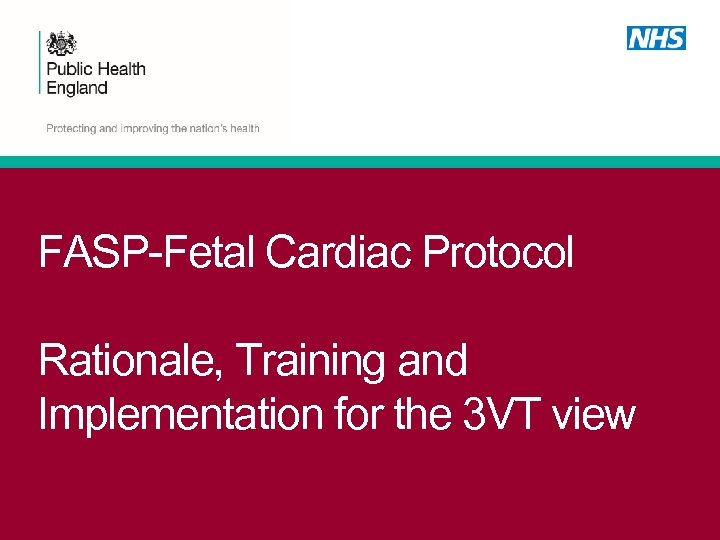 Public Health England

NHS

Protecting and improving the nation's health

FASP-Fetal Cardiac Protocol

Rationale, Training and Implementation for the 3VT view